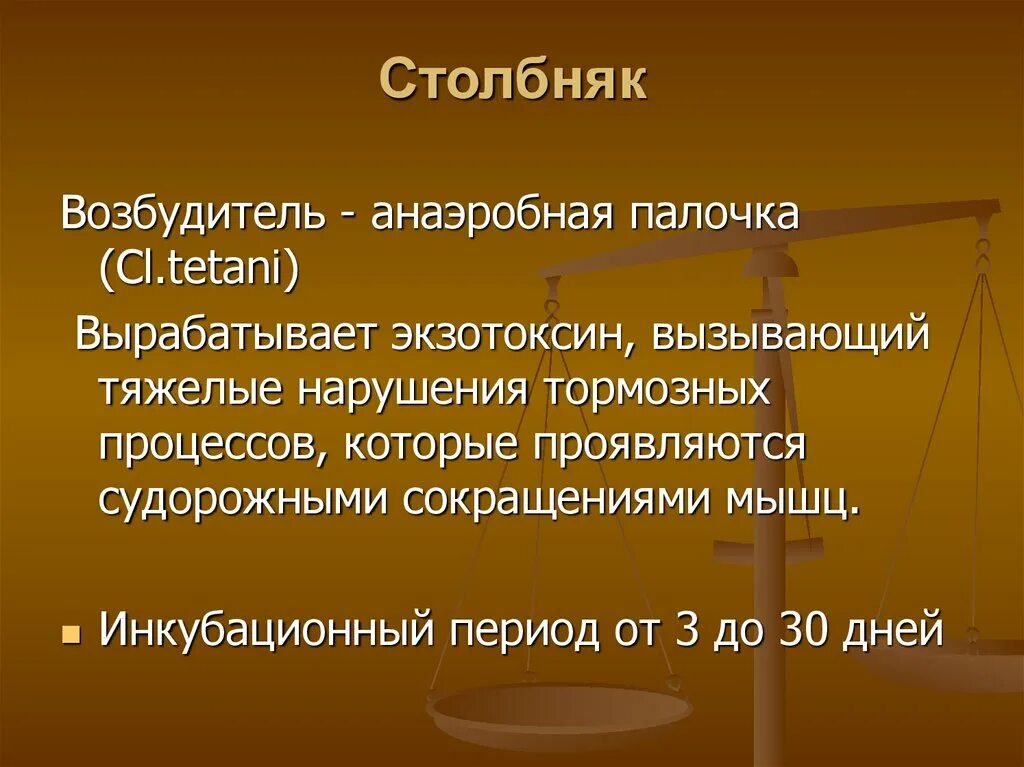 Столбняк

Возбудитель - анаэробная палочка (Cl.tetani)

Вырабатывает экзотоксин, вызывающий тяжелые нарушения тормозных процессов, которые проявляются судорожными сокращениями мышц.

Инкубационный период от 3 до 30 дней